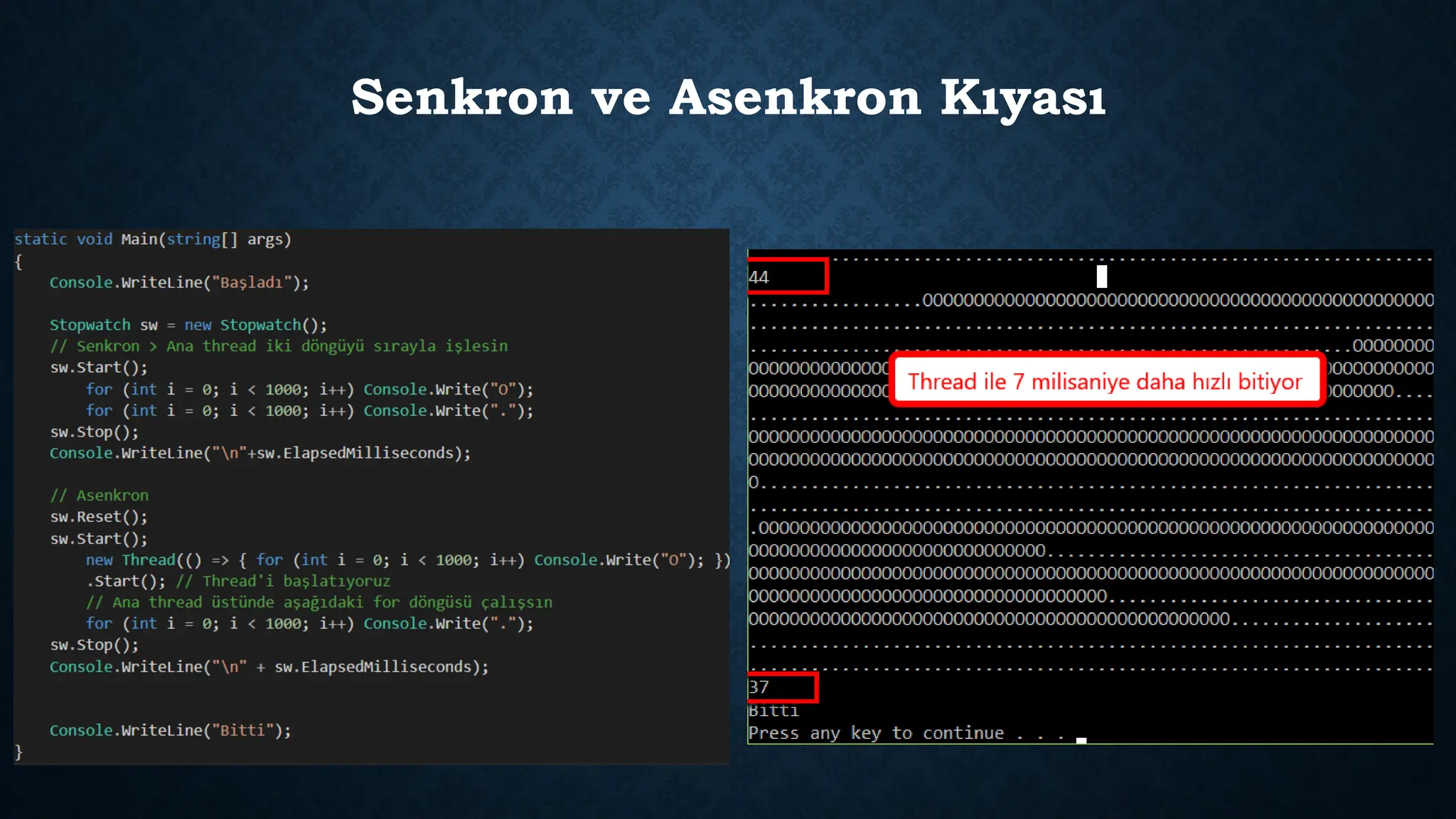 Senkron ve Asenkron Kıyası

static void Main(string[] args)
{
    Console.WriteLine("Başladı");

    Stopwatch sw = new Stopwatch();
    // Senkron > Ana thread iki döngüyü sırayla işlesin
    sw.Start();
        for (int i = 0; i < 1000; i++) Console.Write("O");
        for (int i = 0; i < 1000; i++) Console.Write(".");
    sw.Stop();
    Console.WriteLine("\n"+sw.ElapsedMilliseconds);

    // Asenkron
    sw.Reset();
    sw.Start();
        new Thread(() => { for (int i = 0; i < 1000; i++) Console.Write("O"); })
        .Start(); // Thread'i başlatıyoruz
        // Ana thread üstünde aşağıdaki for döngüsü çalışsın
        for (int i = 0; i < 1000; i++) Console.Write(".");
    sw.Stop();
    Console.WriteLine("\n" + sw.ElapsedMilliseconds);


    Console.WriteLine("Bitti");
}

44

Thread ile 7 milisaniye daha hızlı bitiyor

37
Bitti
Press any key to continue . . .